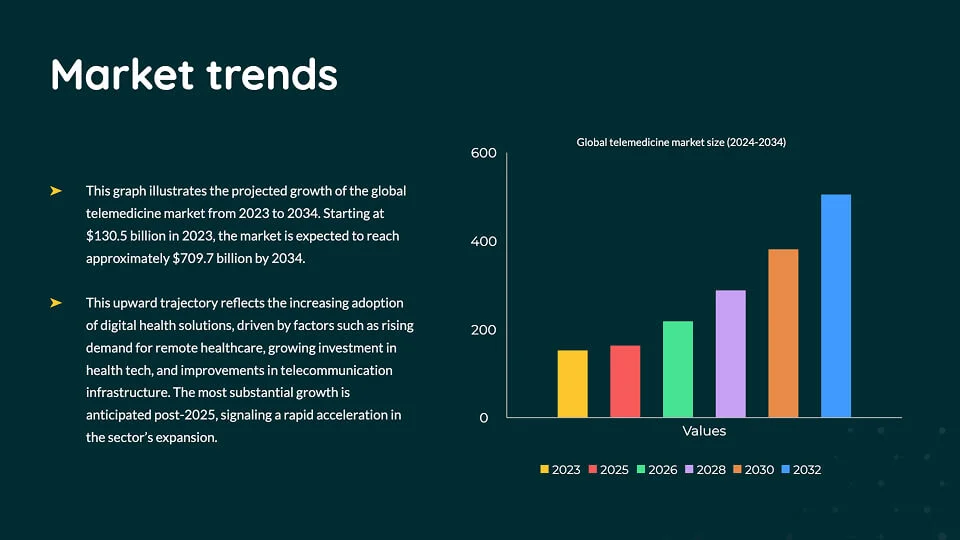 Market trends

➤ This graph illustrates the projected growth of the global telemedicine market from 2023 to 2034. Starting at $130.5 billion in 2023, the market is expected to reach approximately $709.7 billion by 2034.

➤ This upward trajectory reflects the increasing adoption of digital health solutions, driven by factors such as rising demand for remote healthcare, growing investment in health tech, and improvements in telecommunication infrastructure. The most substantial growth is anticipated post-2025, signaling a rapid acceleration in the sector's expansion.

Global telemedicine market size (2024-2034)

600
400
200
0

Values

2023 2025 2026 2028 2030 2032